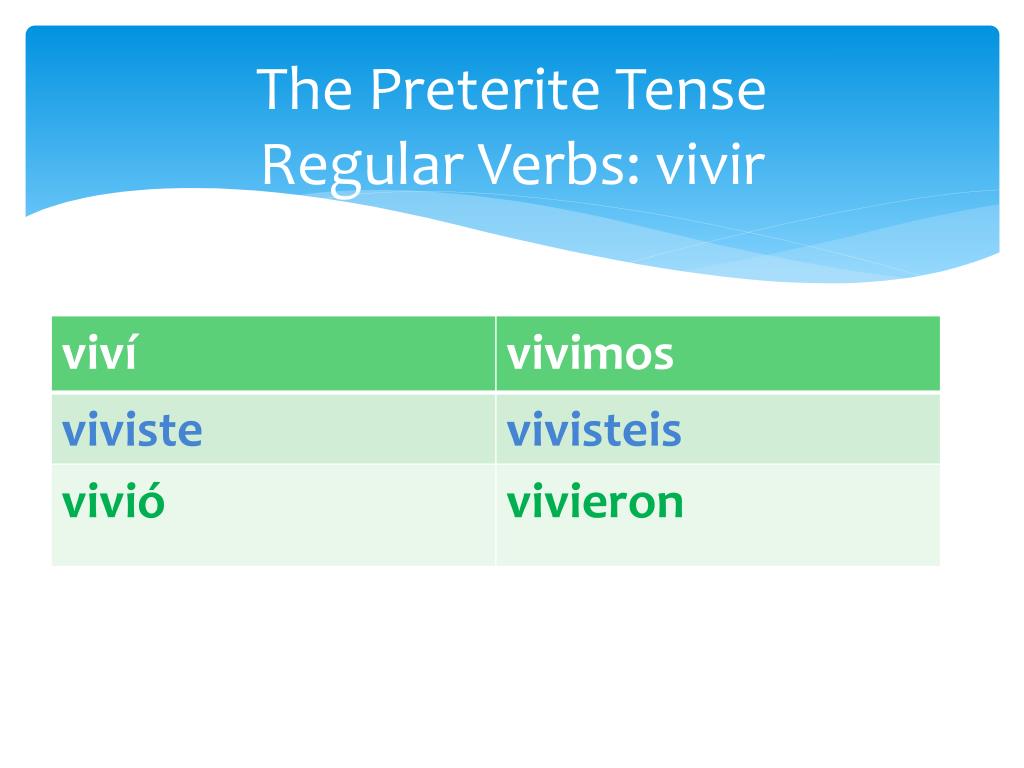 The Preterite Tense
Regular Verbs: vivir

| viví | vivimos |
|---|---|
| viviste | vivisteis |
| vivió | vivieron |